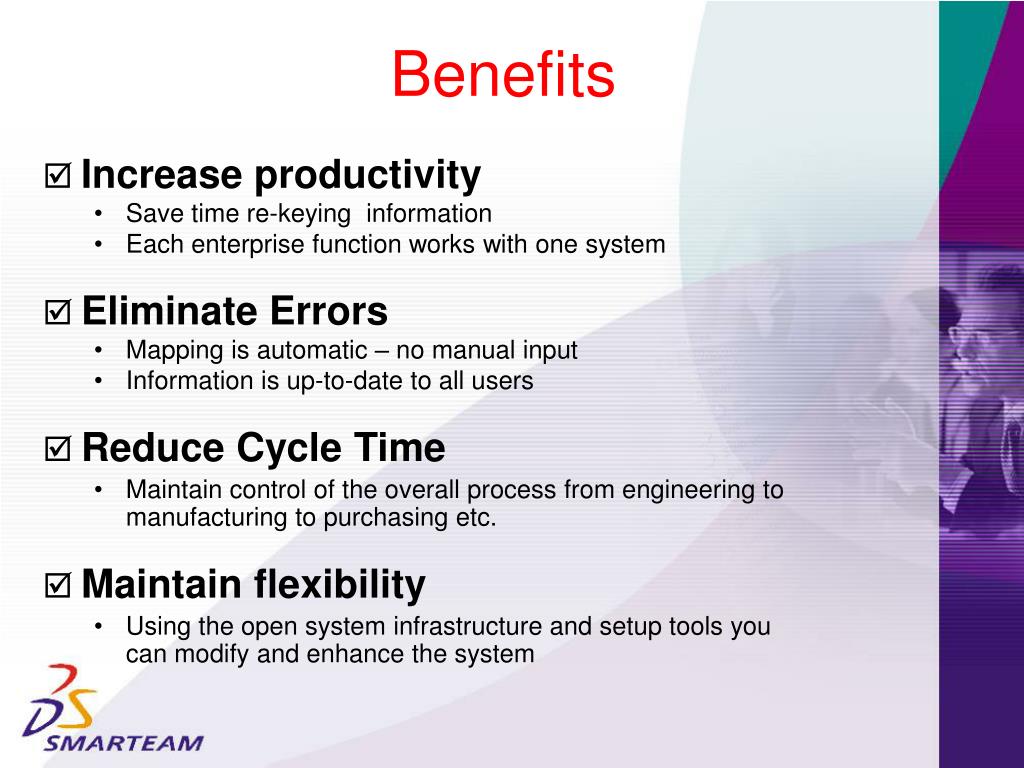 Benefits

☑ Increase productivity
• Save time re-keying information
• Each enterprise function works with one system

☑ Eliminate Errors
• Mapping is automatic – no manual input
• Information is up-to-date to all users

☑ Reduce Cycle Time
• Maintain control of the overall process from engineering to manufacturing to purchasing etc.

☑ Maintain flexibility
• Using the open system infrastructure and setup tools you can modify and enhance the system

DS
SMARTEAM